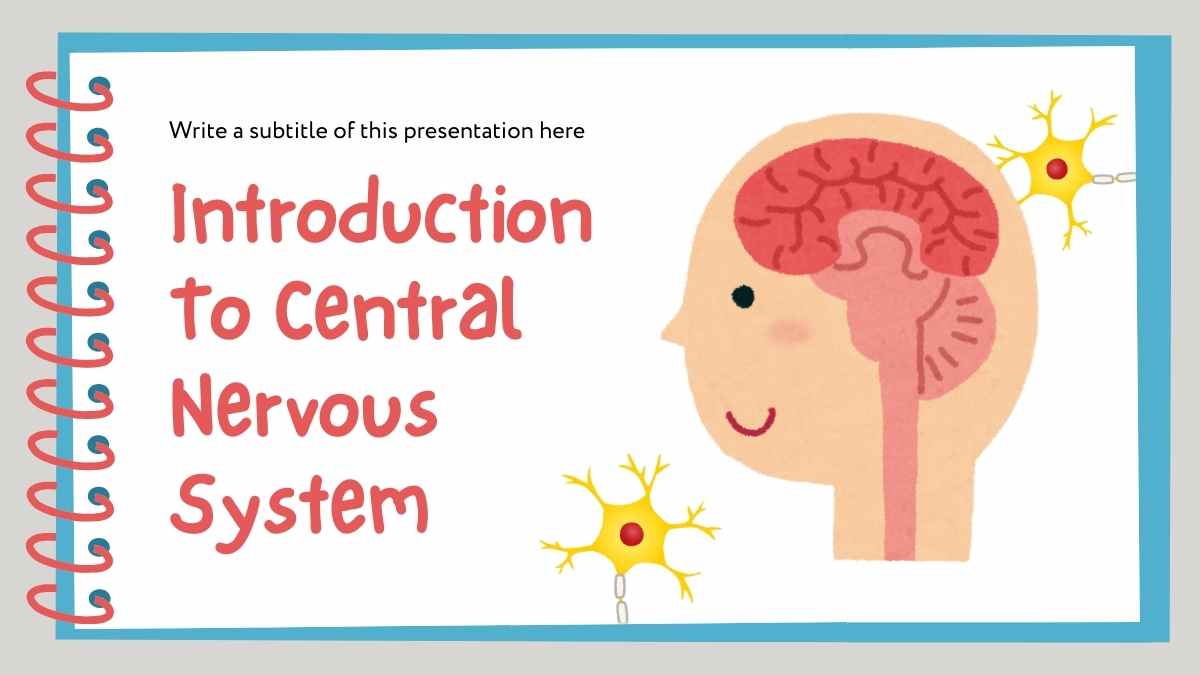 Write a subtitle of this presentation here

Introduction to Central Nervous System